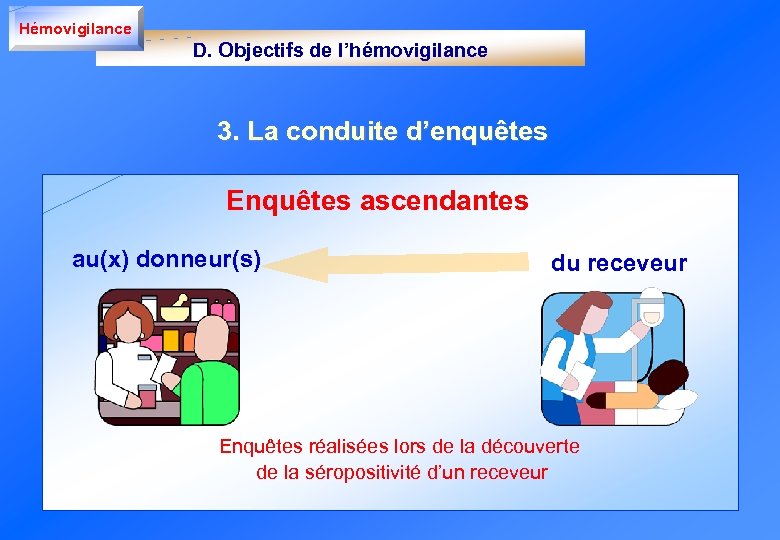 Hémovigilance

D. Objectifs de l'hémovigilance

3. La conduite d'enquêtes

Enquêtes ascendantes

au(x) donneur(s)

du receveur

Enquêtes réalisées lors de la découverte de la séropositivité d'un receveur